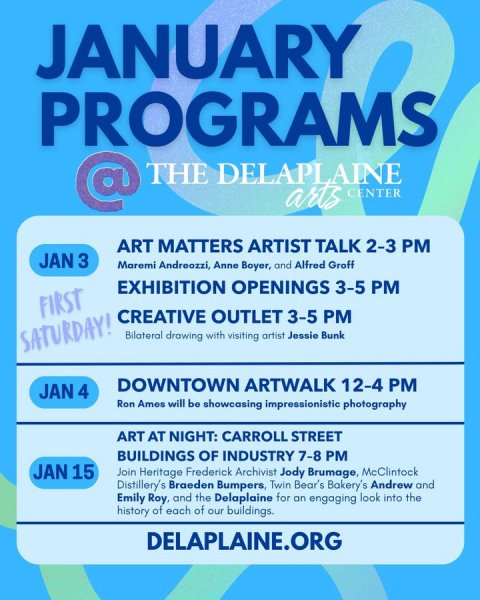 JANUARY PROGRAMS

@ THE DELAPLAINE arts CENTER

JAN 3

FIRST SATURDAY!

ART MATTERS ARTIST TALK 2-3 PM
Maremi Andreozzi, Anne Boyer, and Alfred Groff

EXHIBITION OPENINGS 3-5 PM

CREATIVE OUTLET 3-5 PM
Bilateral drawing with visiting artist Jessie Bunk

JAN 4

DOWNTOWN ARTWALK 12-4 PM
Ron Ames will be showcasing impressionistic photography

JAN 15

ART AT NIGHT: CARROLL STREET BUILDINGS OF INDUSTRY 7-8 PM
Join Heritage Frederick Archivist Jody Brumage, McClintock Distillery's Braeden Bumpers, Twin Bear's Bakery's Andrew and Emily Roy, and the Delaplaine for an engaging look into the history of each of our buildings.

DELAPLAINE.ORG